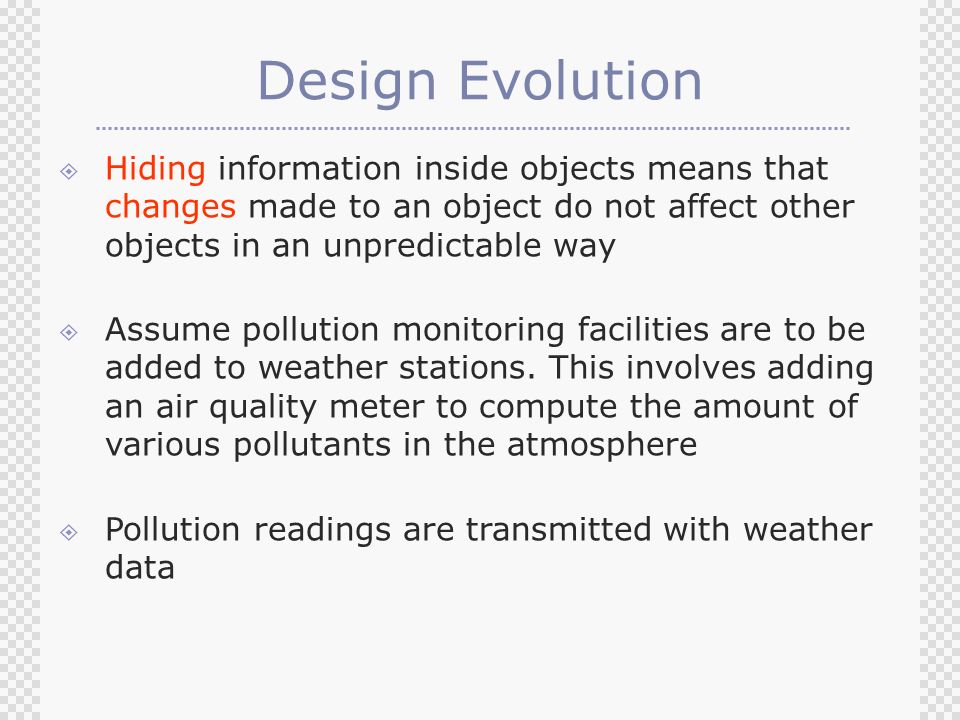 Design Evolution

Hiding information inside objects means that changes made to an object do not affect other objects in an unpredictable way

Assume pollution monitoring facilities are to be added to weather stations. This involves adding an air quality meter to compute the amount of various pollutants in the atmosphere

Pollution readings are transmitted with weather data